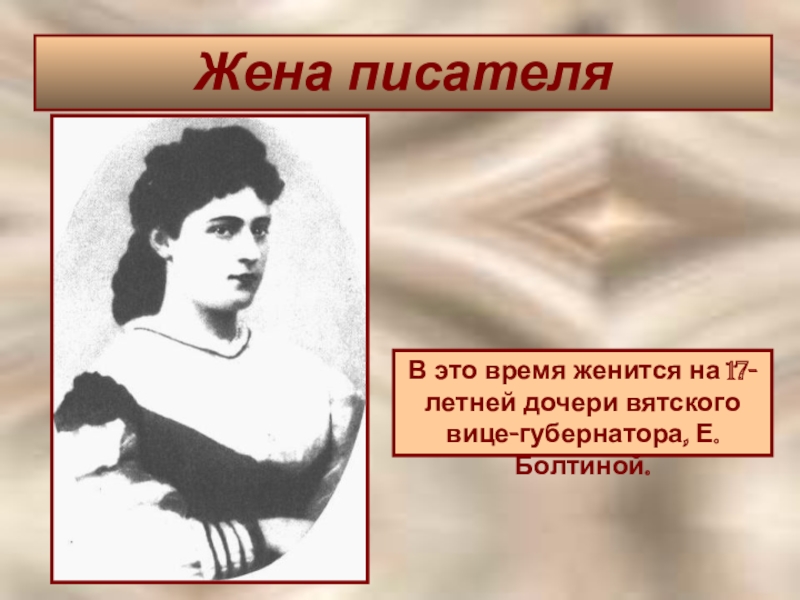 Жена писателя

В это время женится на 17-летней дочери вятского вице-губернатора, Е. Болтиной.